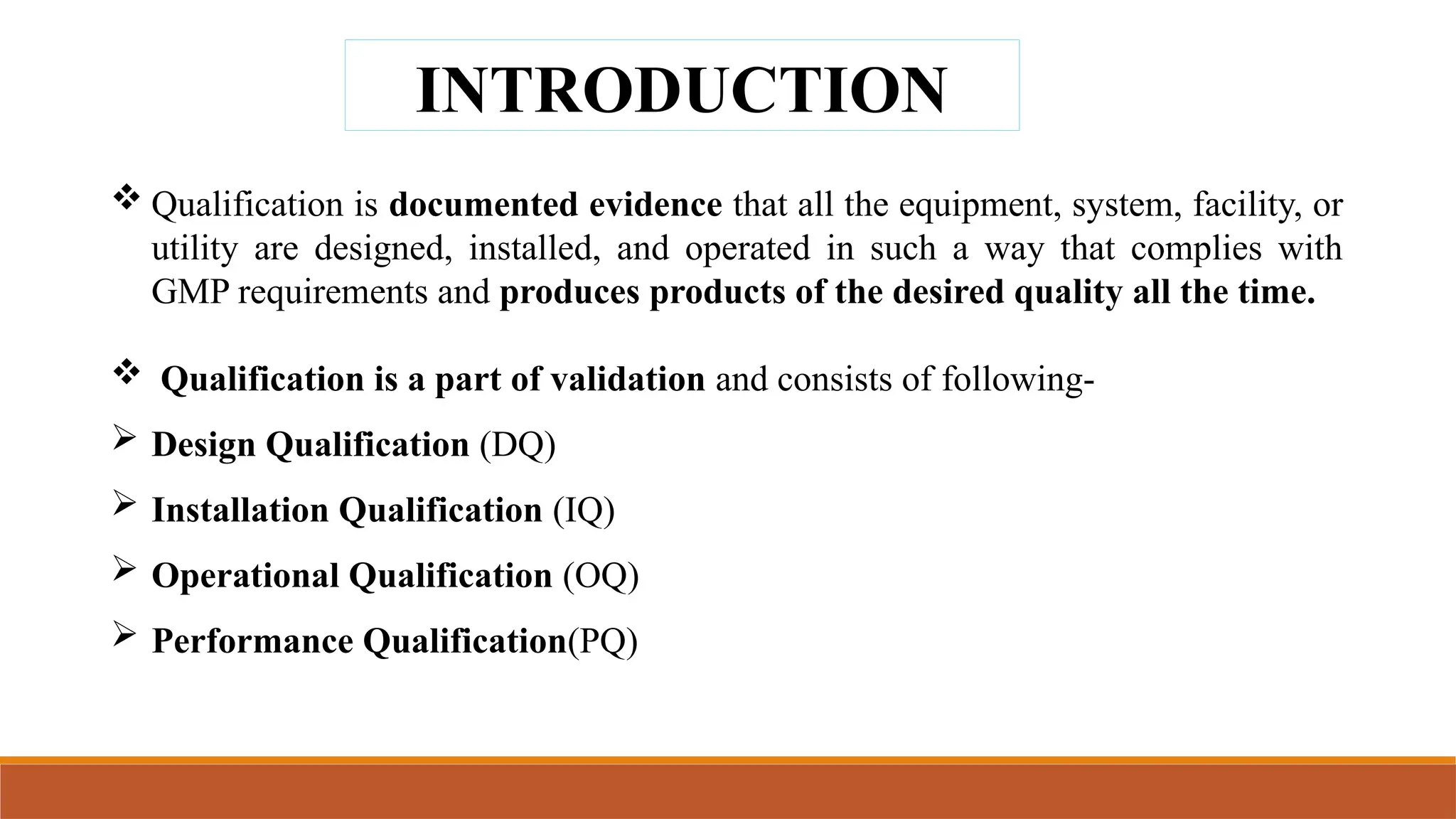 INTRODUCTION

❖ Qualification is documented evidence that all the equipment, system, facility, or utility are designed, installed, and operated in such a way that complies with GMP requirements and produces products of the desired quality all the time.

❖ Qualification is a part of validation and consists of following-

➢ Design Qualification (DQ)

➢ Installation Qualification (IQ)

➢ Operational Qualification (OQ)

➢ Performance Qualification(PQ)